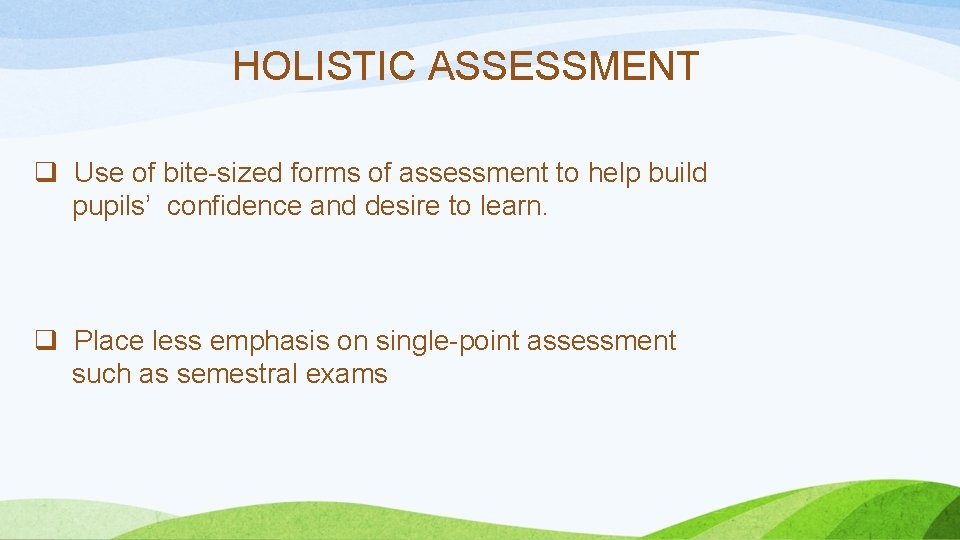 HOLISTIC ASSESSMENT

❑ Use of bite-sized forms of assessment to help build pupils’ confidence and desire to learn.

❑ Place less emphasis on single-point assessment such as semestral exams